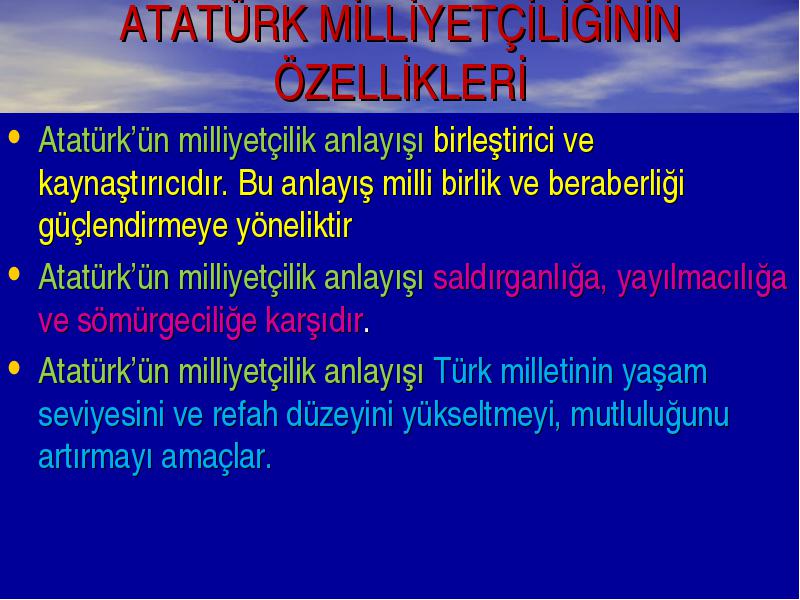 ATATÜRK MİLLİYETÇİLİĞİNİN ÖZELLİKLERİ

• Atatürk'ün milliyetçilik anlayışı birleştirici ve kaynaştırıcıdır. Bu anlayış milli birlik ve beraberliği güçlendirmeye yöneliktir

• Atatürk'ün milliyetçilik anlayışı saldırganlığa, yayılmacılığa ve sömürgeciliğe karşıdır.

• Atatürk'ün milliyetçilik anlayışı Türk milletinin yaşam seviyesini ve refah düzeyini yükseltmeyi, mutluluğunu artırmayı amaçlar.